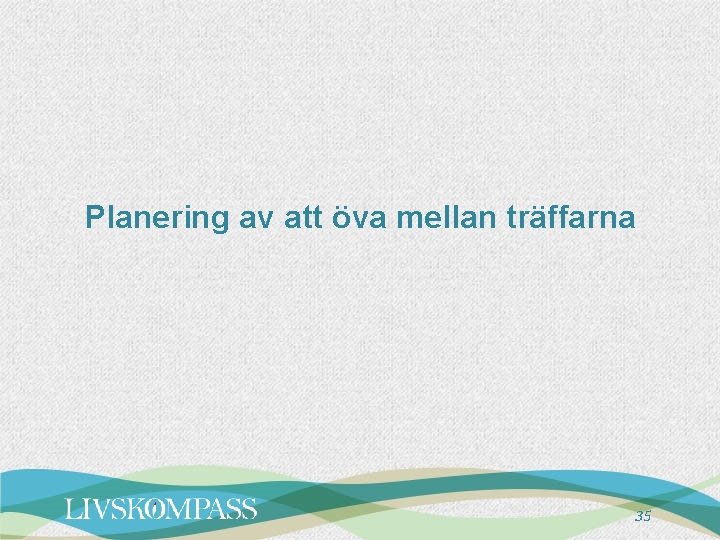 Planering av att öva mellan träffarna

LIVSKOMPASS

35